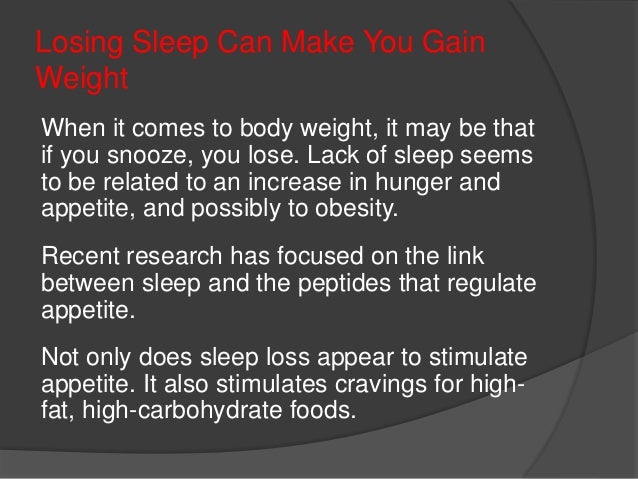 Losing Sleep Can Make You Gain Weight

When it comes to body weight, it may be that if you snooze, you lose. Lack of sleep seems to be related to an increase in hunger and appetite, and possibly to obesity.

Recent research has focused on the link between sleep and the peptides that regulate appetite.

Not only does sleep loss appear to stimulate appetite. It also stimulates cravings for high-fat, high-carbohydrate foods.